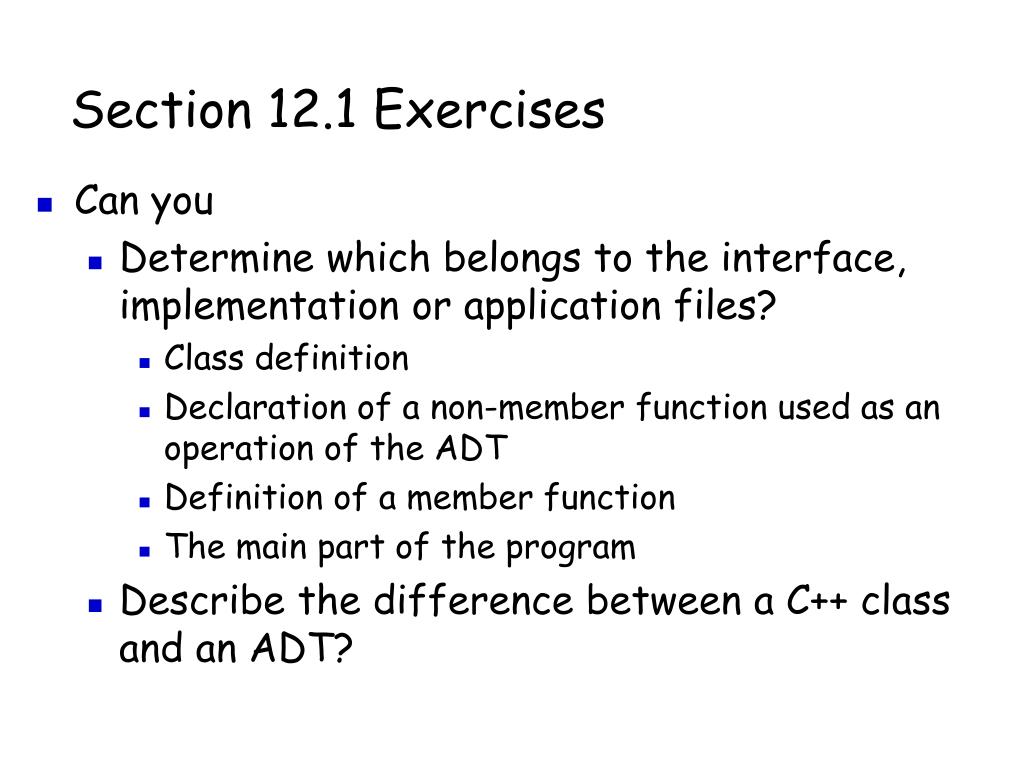 Section 12.1 Exercises

- Can you
  - Determine which belongs to the interface, implementation or application files?
    - Class definition
    - Declaration of a non-member function used as an operation of the ADT
    - Definition of a member function
    - The main part of the program
  - Describe the difference between a C++ class and an ADT?